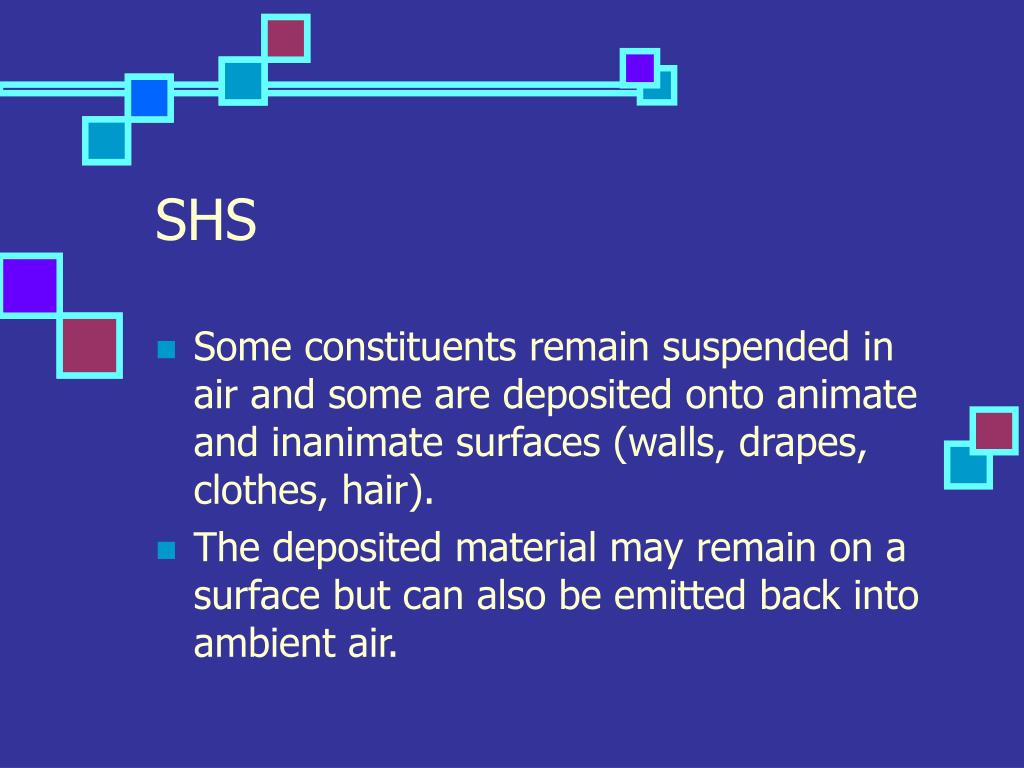 SHS

- Some constituents remain suspended in air and some are deposited onto animate and inanimate surfaces (walls, drapes, clothes, hair).
- The deposited material may remain on a surface but can also be emitted back into ambient air.